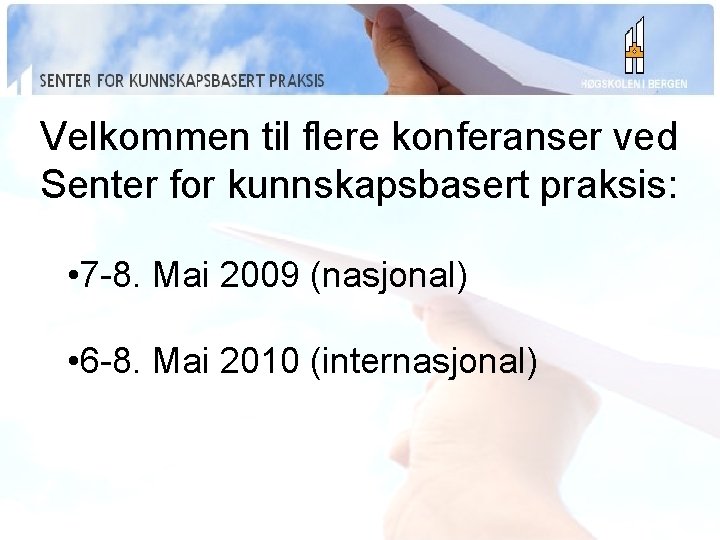 SENTER FOR KUNNSKAPSBASERT PRAKSIS

HØGSKOLEN I BERGEN

Velkommen til flere konferanser ved Senter for kunnskapsbasert praksis:

•7-8. Mai 2009 (nasjonal)

•6-8. Mai 2010 (internasjonal)